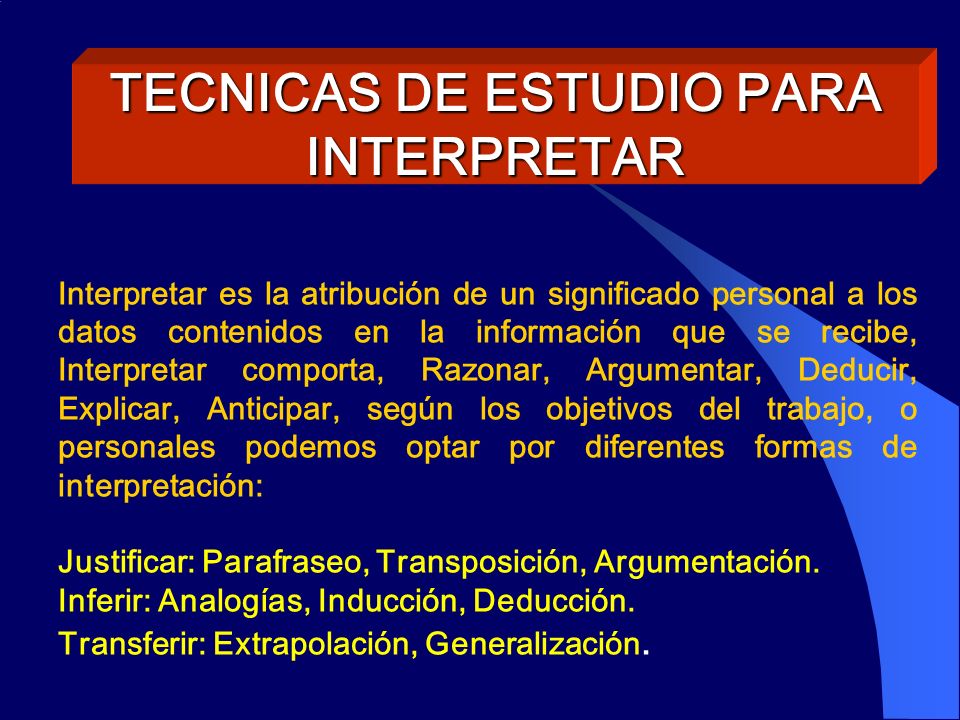 TECNICAS DE ESTUDIO PARA INTERPRETAR

Interpretar es la atribución de un significado personal a los datos contenidos en la información que se recibe, Interpretar comporta, Razonar, Argumentar, Deducir, Explicar, Anticipar, según los objetivos del trabajo, o personales podemos optar por diferentes formas de interpretación:

Justificar: Parafraseo, Transposición, Argumentación.
Inferir: Analogías, Inducción, Deducción.
Transferir: Extrapolación, Generalización.